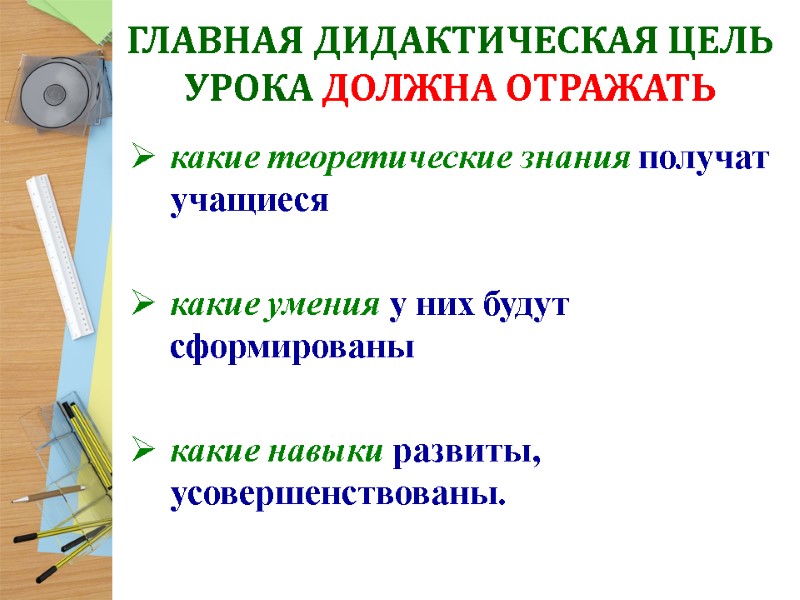 ГЛАВНАЯ ДИДАКТИЧЕСКАЯ ЦЕЛЬ УРОКА ДОЛЖНА ОТРАЖАТЬ

➢ какие теоретические знания получат учащиеся

➢ какие умения у них будут сформированы

➢ какие навыки развиты, усовершенствованы.